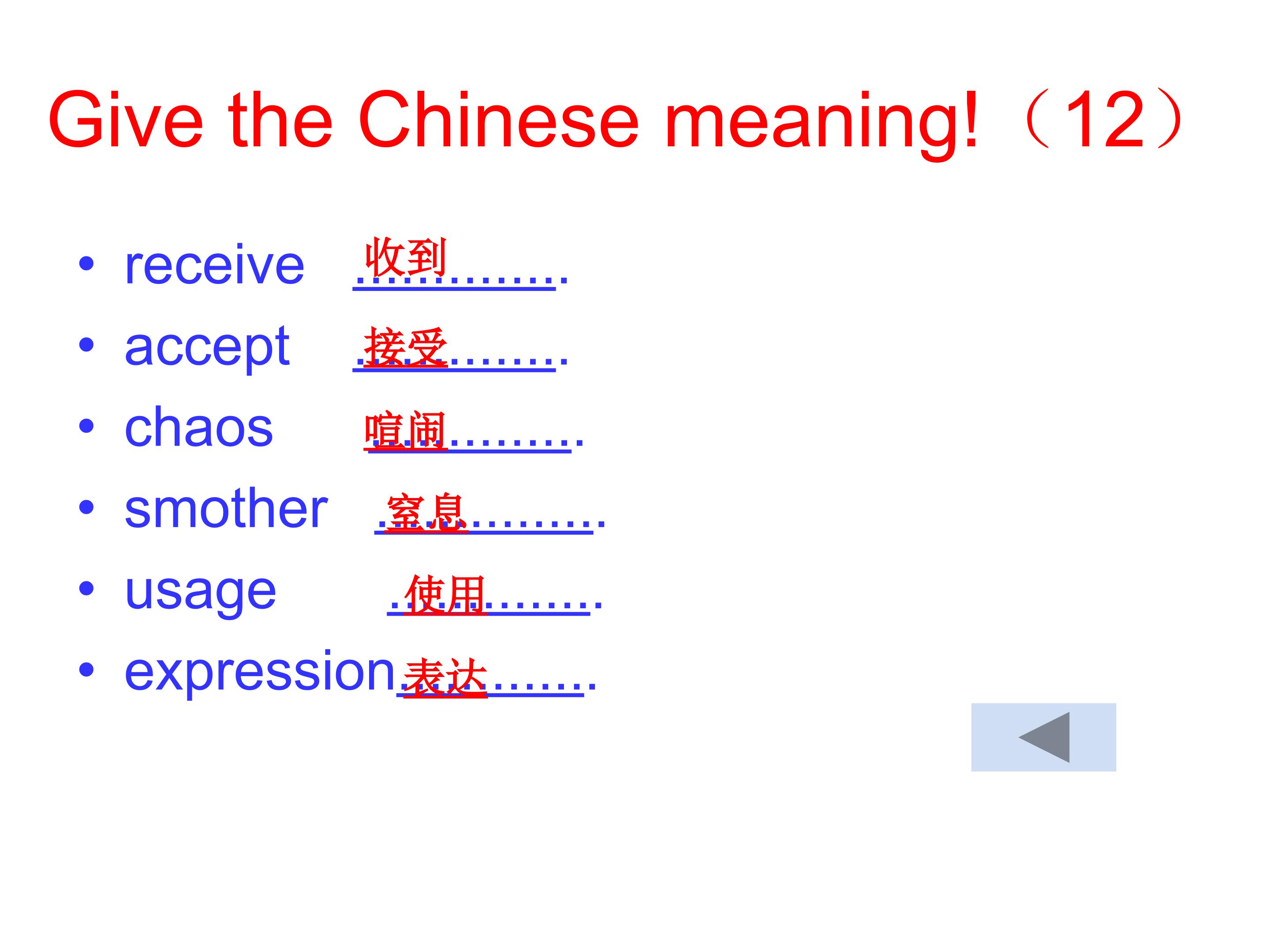 Give the Chinese meaning!（12）

• receive 收到
• accept 接受
• chaos 喧闹
• smother 窒息
• usage 使用
• expression 表达